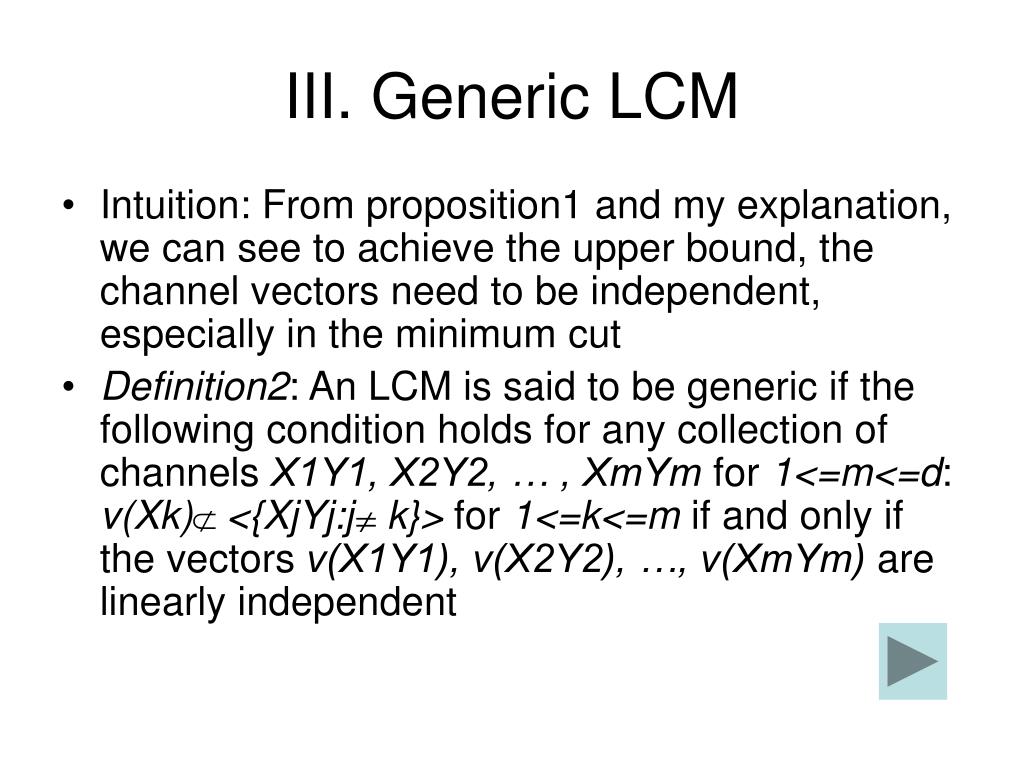 III. Generic LCM

• Intuition: From proposition1 and my explanation, we can see to achieve the upper bound, the channel vectors need to be independent, especially in the minimum cut

• Definition2: An LCM is said to be generic if the following condition holds for any collection of channels X1Y1, X2Y2, … , XmYm for 1<=m<=d: v(Xk)$\not\subset$ <{XjYj:j$\neq$ k}> for 1<=k<=m if and only if the vectors v(X1Y1), v(X2Y2), …, v(XmYm) are linearly independent